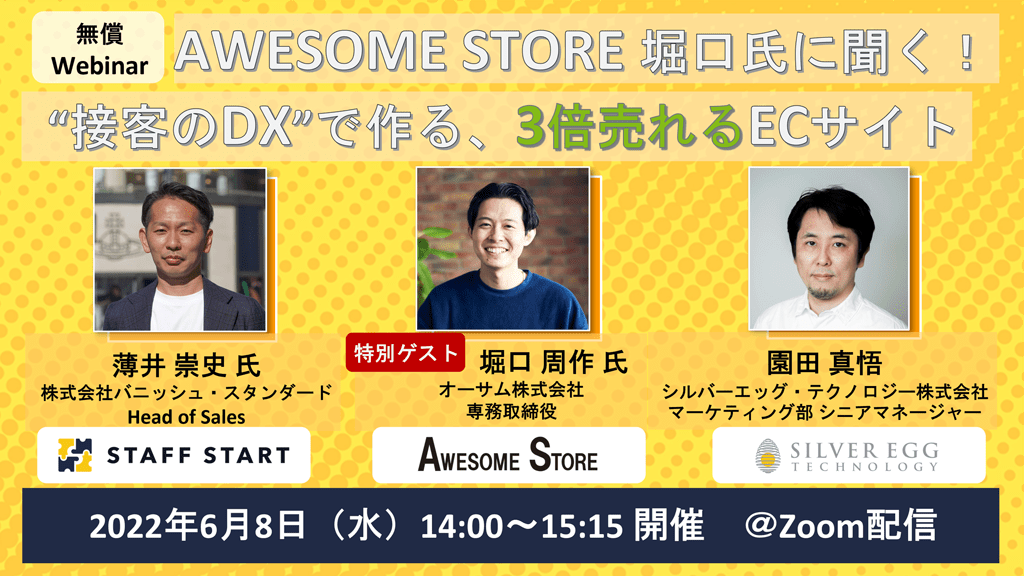 無償
Webinar

AWESOME STORE 堀口氏に聞く！

“接客のDX”で作る、3倍売れるECサイト

薄井 崇史 氏
株式会社バニッシュ・スタンダード
Head of Sales

STAFF START

特別ゲスト
堀口 周作 氏
オーサム株式会社
専務取締役

AWESOME STORE

園田 真悟
シルバーエッグ・テクノロジー株式会社
マーケティング部 シニアマネージャー

SILVER EGG TECHNOLOGY

2022年6月8日（水）14:00～15:15 開催 @Zoom配信